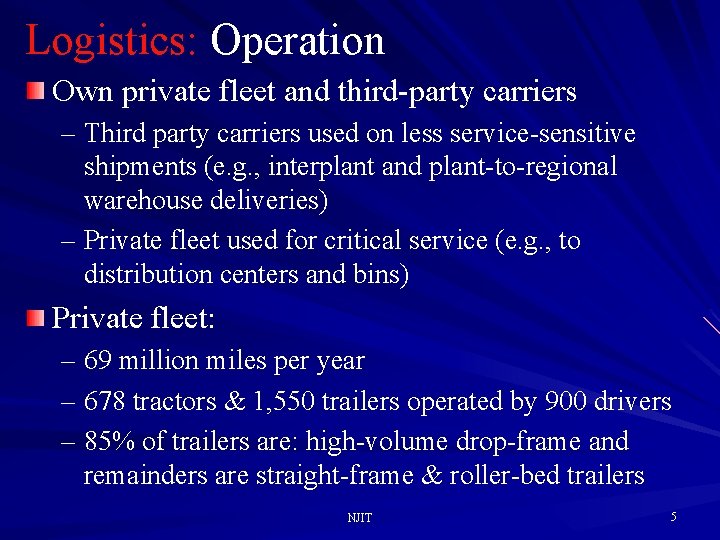 Logistics: Operation

Own private fleet and third-party carriers

– Third party carriers used on less service-sensitive shipments (e.g., interplant and plant-to-regional warehouse deliveries)

– Private fleet used for critical service (e.g., to distribution centers and bins)

Private fleet:

– 69 million miles per year

– 678 tractors & 1,550 trailers operated by 900 drivers

– 85% of trailers are: high-volume drop-frame and remainders are straight-frame & roller-bed trailers

NJIT

5